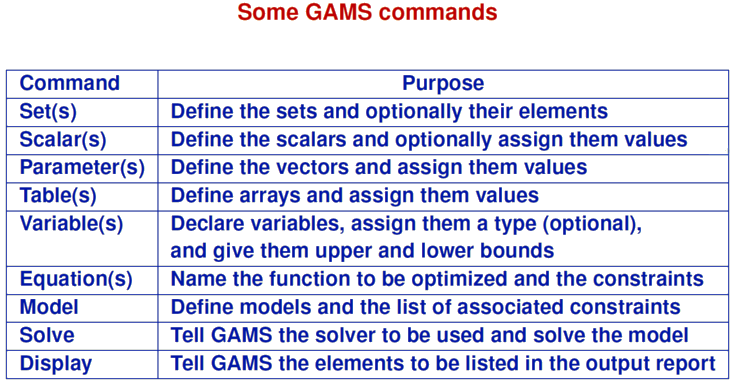 Some GAMS commands

| Command | Purpose |
|---|---|
| Set(s) | Define the sets and optionally their elements |
| Scalar(s) | Define the scalars and optionally assign them values |
| Parameter(s) | Define the vectors and assign them values |
| Table(s) | Define arrays and assign them values |
| Variable(s) | Declare variables, assign them a type (optional), and give them upper and lower bounds |
| Equation(s) | Name the function to be optimized and the constraints |
| Model | Define models and the list of associated constraints |
| Solve | Tell GAMS the solver to be used and solve the model |
| Display | Tell GAMS the elements to be listed in the output report |